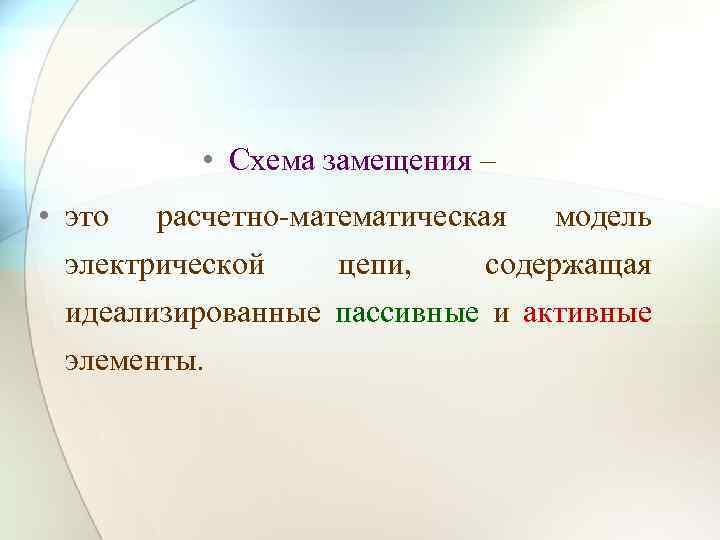 • Схема замещения –

• это расчетно-математическая модель электрической цепи, содержащая идеализированные пассивные и активные элементы.